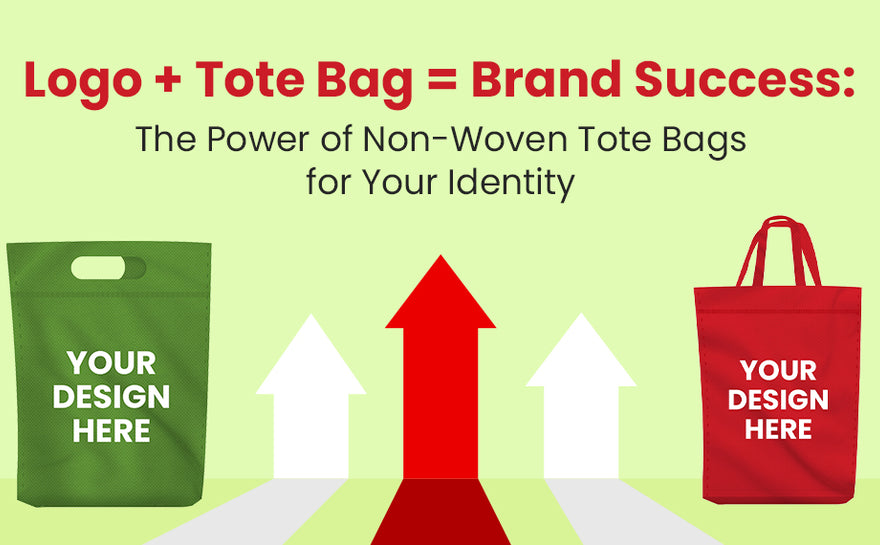 Logo + Tote Bag = Brand Success:
The Power of Non-Woven Tote Bags for Your Identity

YOUR DESIGN HERE

YOUR DESIGN HERE